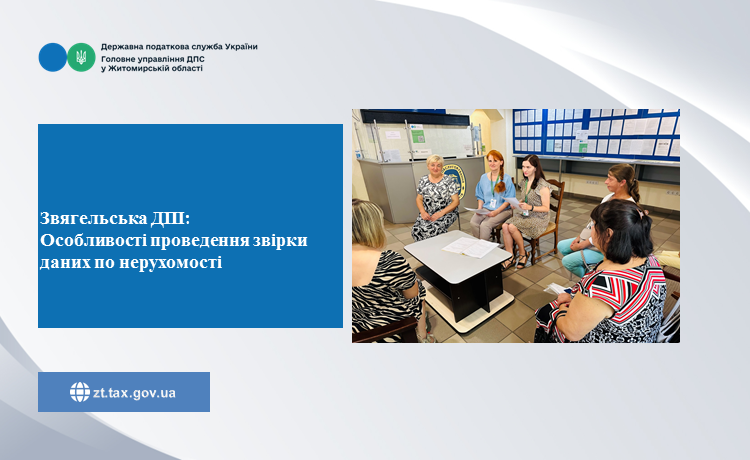 Державна податкова служба України
Головне управління ДПС у Житомирській області

Звягельська ДПІ: Особливості проведення звірки даних по нерухомості

zt.tax.gov.ua